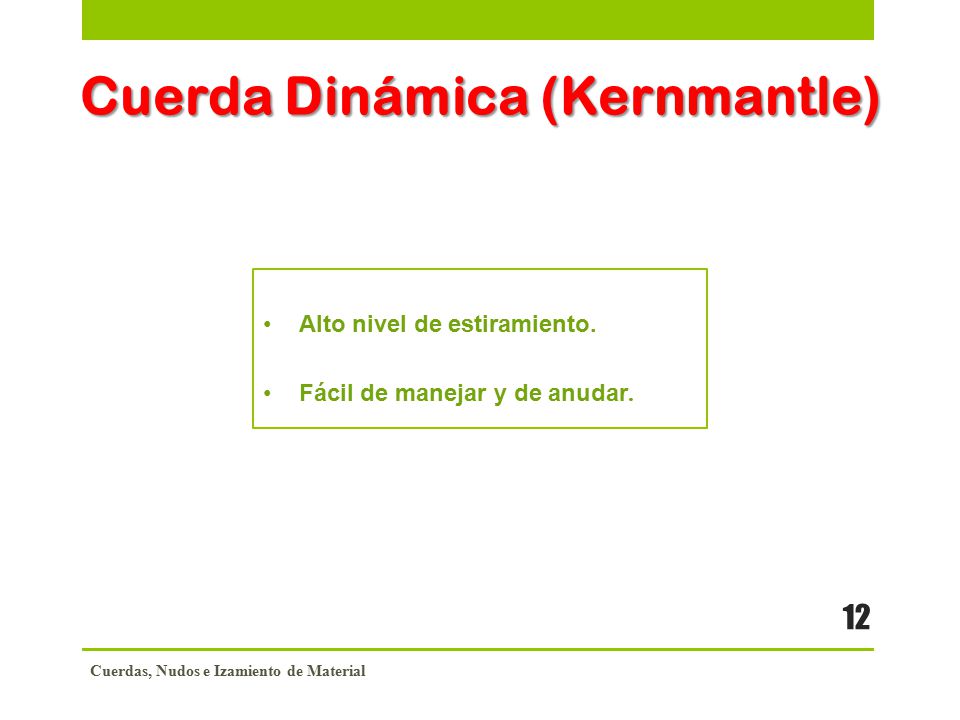 Cuerda Dinámica (Kernmantle)

• Alto nivel de estiramiento.

• Fácil de manejar y de anudar.

12

Cuerdas, Nudos e Izamiento de Material